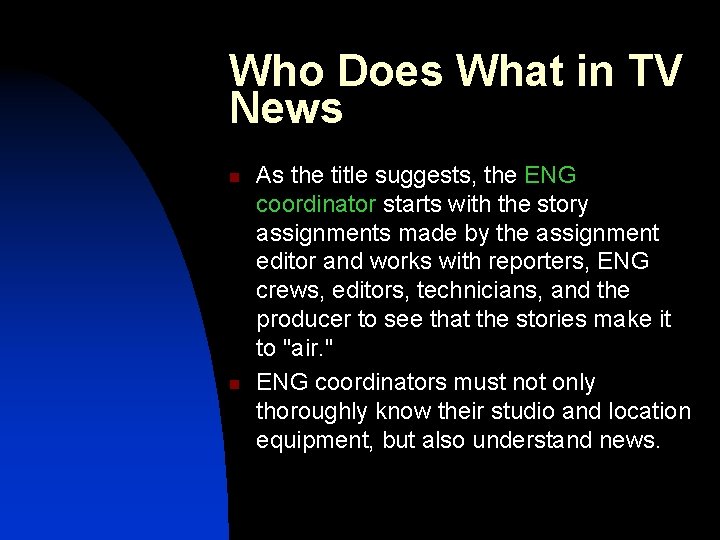 Who Does What in TV News

As the title suggests, the ENG coordinator starts with the story assignments made by the assignment editor and works with reporters, ENG crews, editors, technicians, and the producer to see that the stories make it to "air."

ENG coordinators must not only thoroughly know their studio and location equipment, but also understand news.